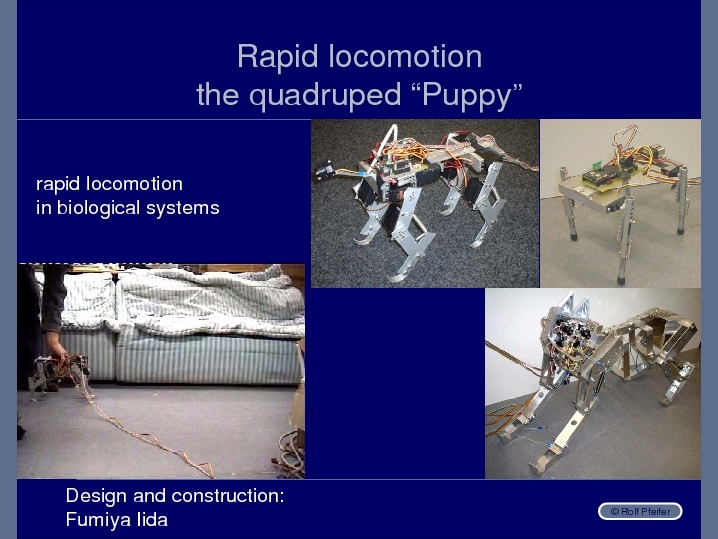 Rapid locomotion
the quadruped “Puppy”

rapid locomotion
in biological systems

Design and construction:
Fumiya Iida

© Rolf Pfeifer